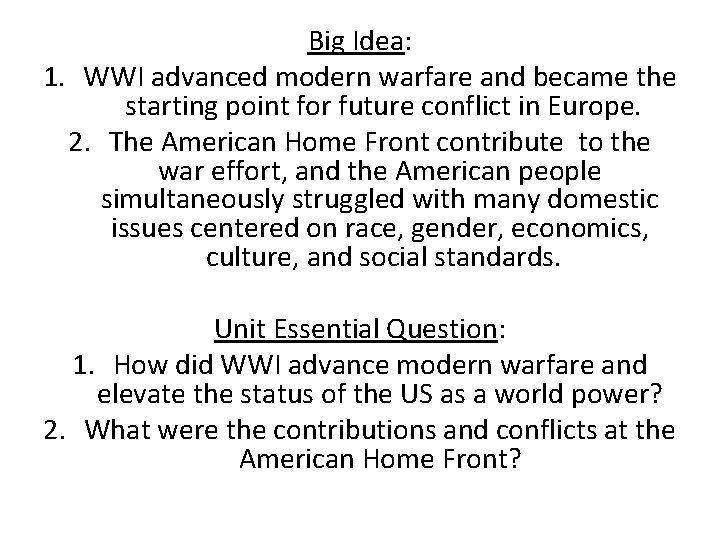 Big Idea:

1. WWI advanced modern warfare and became the starting point for future conflict in Europe.
2. The American Home Front contribute to the war effort, and the American people simultaneously struggled with many domestic issues centered on race, gender, economics, culture, and social standards.

Unit Essential Question:

1. How did WWI advance modern warfare and elevate the status of the US as a world power?
2. What were the contributions and conflicts at the American Home Front?